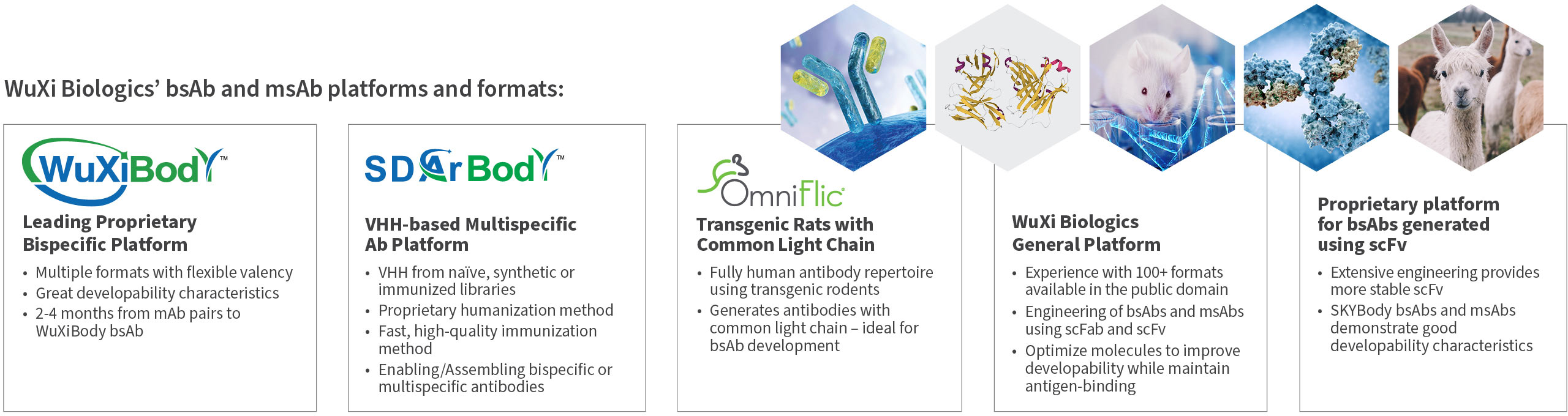 WuXi Biologics' bsAb and msAb platforms and formats:

WuXiBody™

Leading Proprietary Bispecific Platform

• Multiple formats with flexible valency
• Great developability characteristics
• 2-4 months from mAb pairs to WuXiBody bsAb

SDArBody™

VHH-based Multispecific Ab Platform

• VHH from naïve, synthetic or immunized libraries
• Proprietary humanization method
• Fast, high-quality immunization method
• Enabling/Assembling bispecific or multispecific antibodies

OmniFlic

Transgenic Rats with Common Light Chain

• Fully human antibody repertoire using transgenic rodents
• Generates antibodies with common light chain – ideal for bsAb development

WuXi Biologics General Platform

• Experience with 100+ formats available in the public domain
• Engineering of bsAbs and msAbs using scFab and scFv
• Optimize molecules to improve developability while maintain antigen-binding

Proprietary platform for bsAbs generated using scFv

• Extensive engineering provides more stable scFv
• SKYBody bsAbs and msAbs demonstrate good developability characteristics